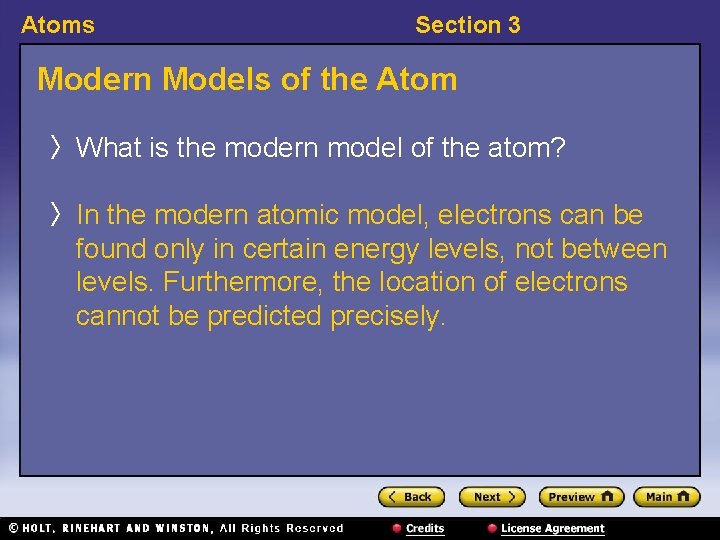 Atoms

Section 3

Modern Models of the Atom

〉 What is the modern model of the atom?

〉 In the modern atomic model, electrons can be found only in certain energy levels, not between levels. Furthermore, the location of electrons cannot be predicted precisely.

Back Next Preview Main

© HOLT, RINEHART AND WINSTON, All Rights Reserved Credits License Agreement